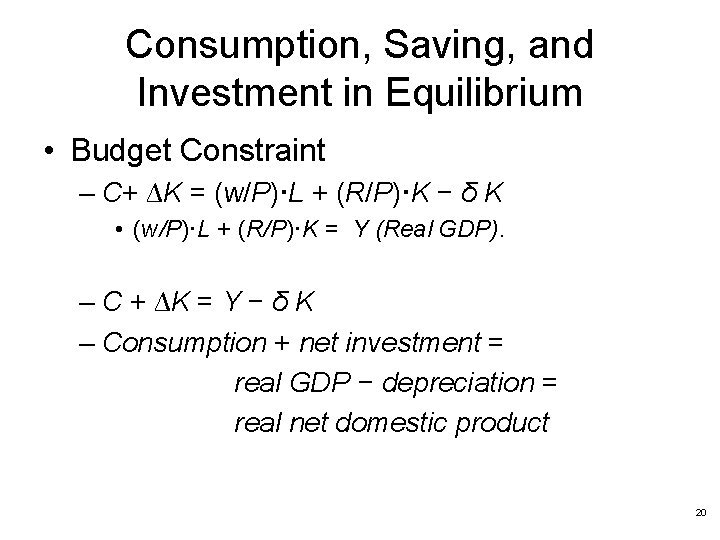 Consumption, Saving, and Investment in Equilibrium

• Budget Constraint

– $C + \Delta K = (w/P) \cdot L + (R/P) \cdot K - \delta K$

• $(w/P) \cdot L + (R/P) \cdot K = Y$ (Real GDP).

– $C + \Delta K = Y - \delta K$

– Consumption + net investment = real GDP − depreciation = real net domestic product

20